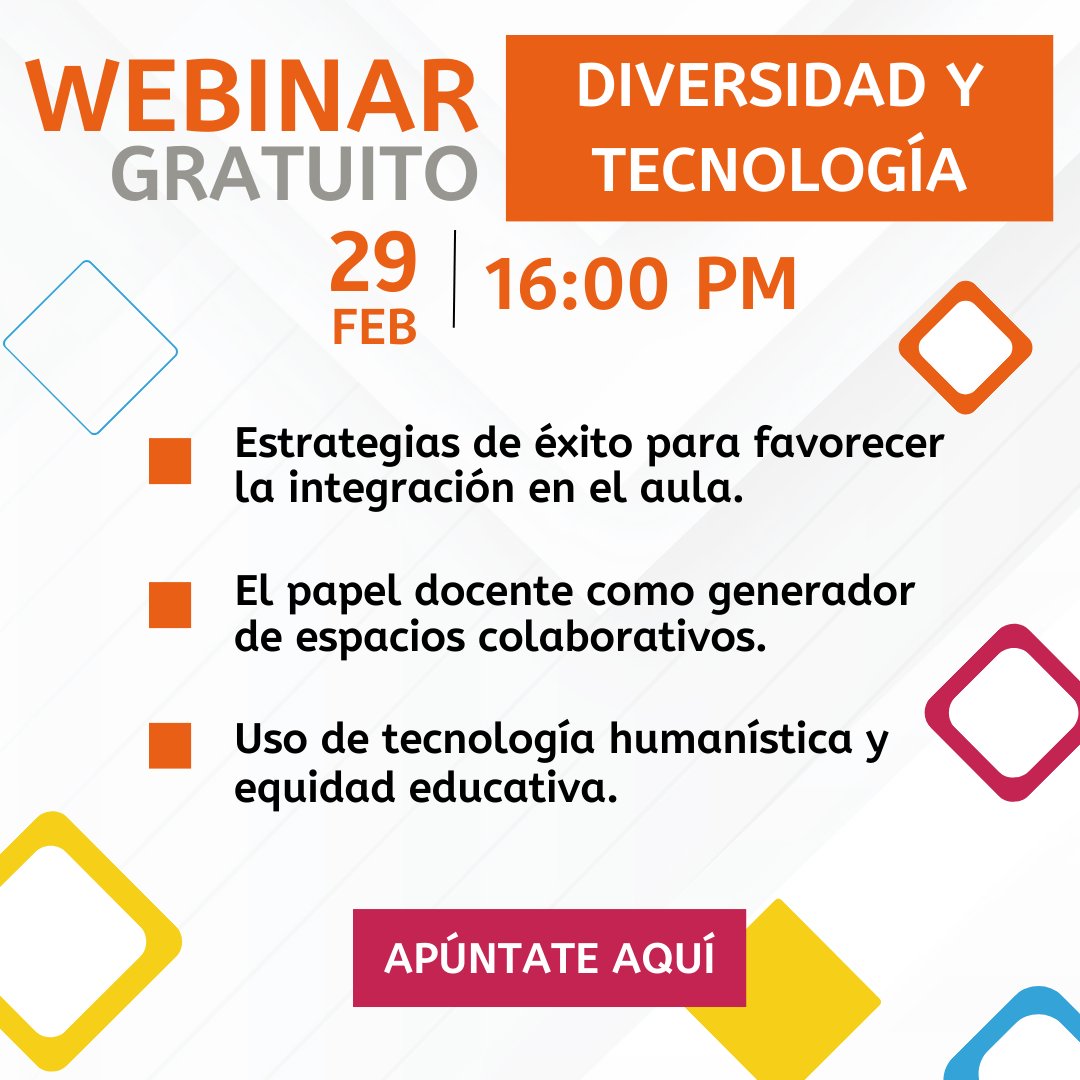 WEBINAR
GRATUITO

DIVERSIDAD Y TECNOLOGÍA

29
FEB

16:00 PM

Estrategias de éxito para favorecer la integración en el aula.

El papel docente como generador de espacios colaborativos.

Uso de tecnología humanística y equidad educativa.

APÚNTATE AQUÍ